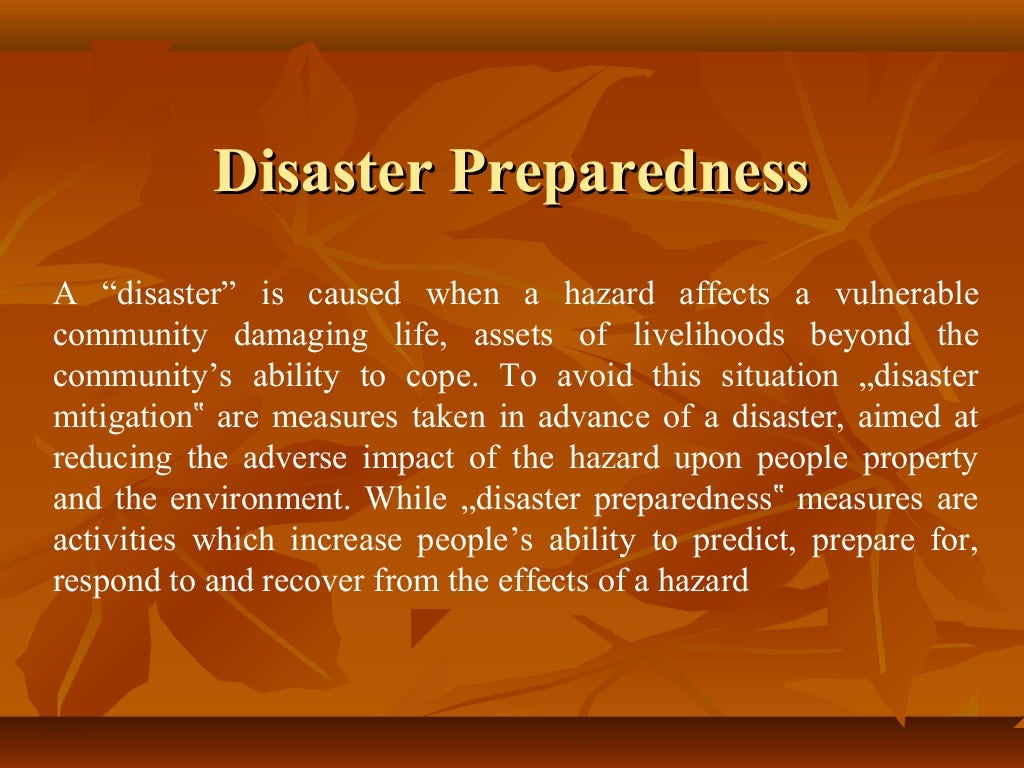 Disaster Preparedness

A “disaster” is caused when a hazard affects a vulnerable community damaging life, assets of livelihoods beyond the community’s ability to cope. To avoid this situation „disaster mitigation‟ are measures taken in advance of a disaster, aimed at reducing the adverse impact of the hazard upon people property and the environment. While „disaster preparedness‟ measures are activities which increase people’s ability to predict, prepare for, respond to and recover from the effects of a hazard